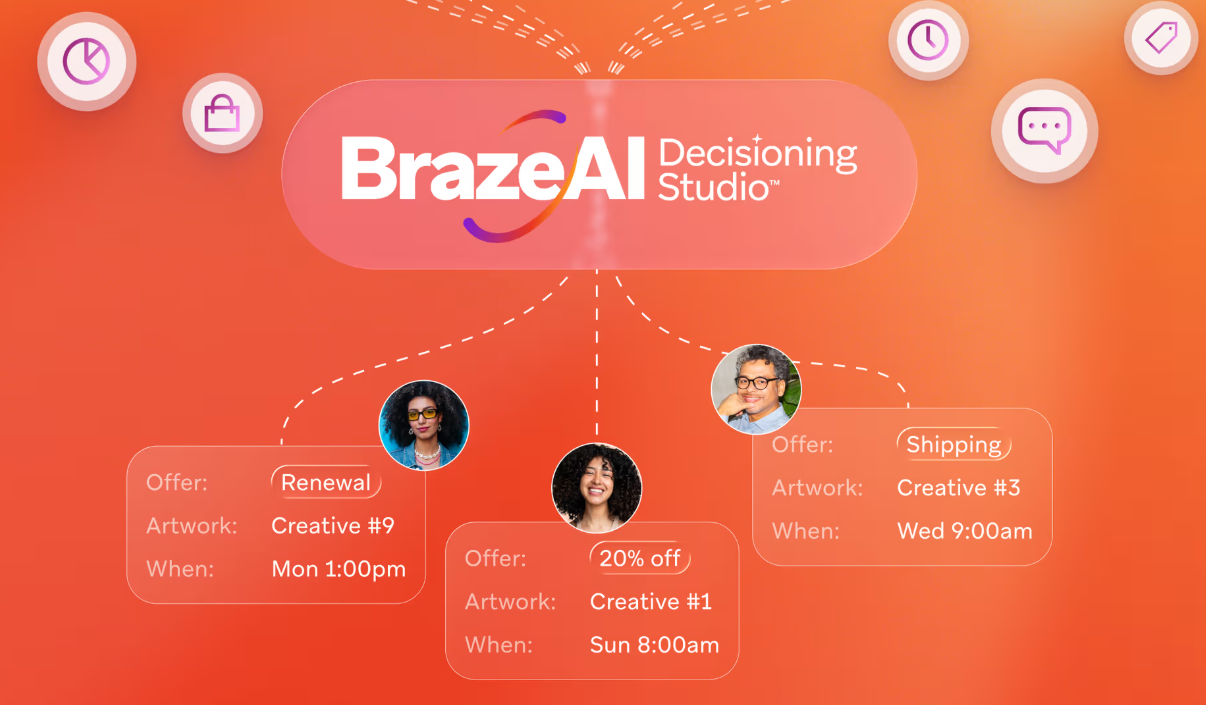 BrazeAI Decisioning Studio™

Offer: Renewal
Artwork: Creative #9
When: Mon 1:00pm

Offer: 20% off
Artwork: Creative #1
When: Sun 8:00am

Offer: Shipping
Artwork: Creative #3
When: Wed 9:00am